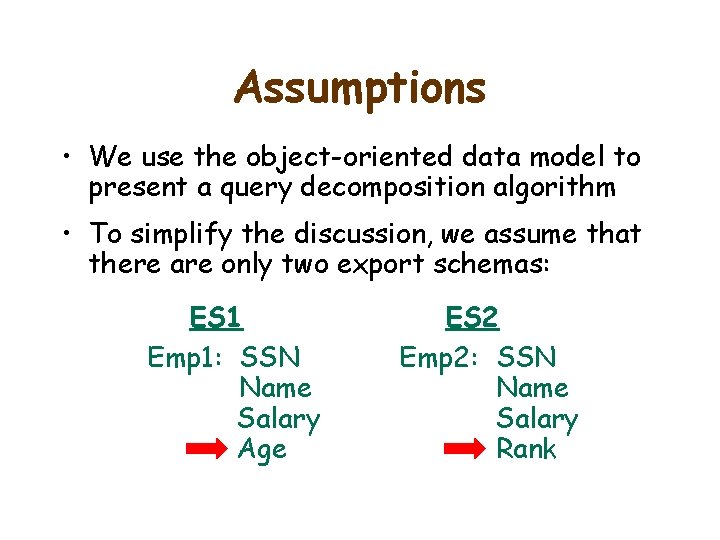 Assumptions

• We use the object-oriented data model to present a query decomposition algorithm

• To simplify the discussion, we assume that there are only two export schemas:

ES1

Emp1: SSN
Name
Salary
Age

ES2

Emp2: SSN
Name
Salary
Rank